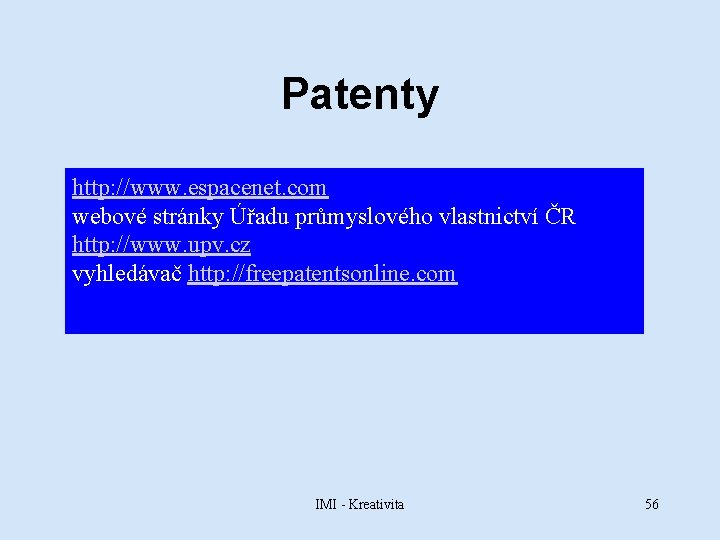 Patenty

http://www.espacenet.com
webové stránky Úřadu průmyslového vlastnictví ČR
http://www.upv.cz
vyhledávač http://freepatentsonline.com

IMI - Kreativita

56